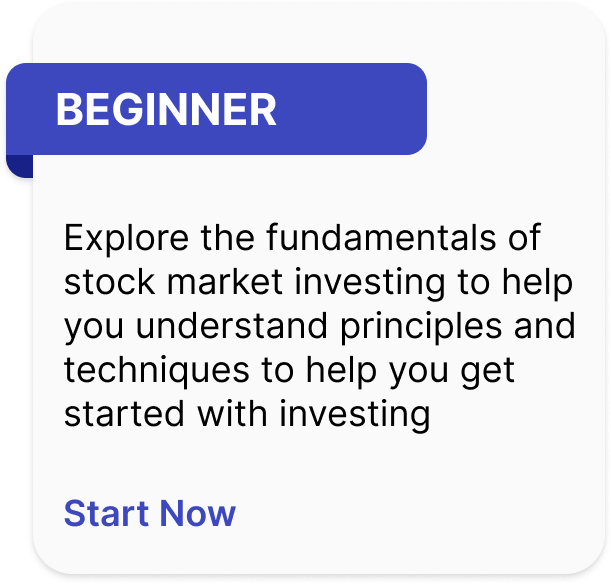 BEGINNER

Explore the fundamentals of stock market investing to help you understand principles and techniques to help you get started with investing

Start Now